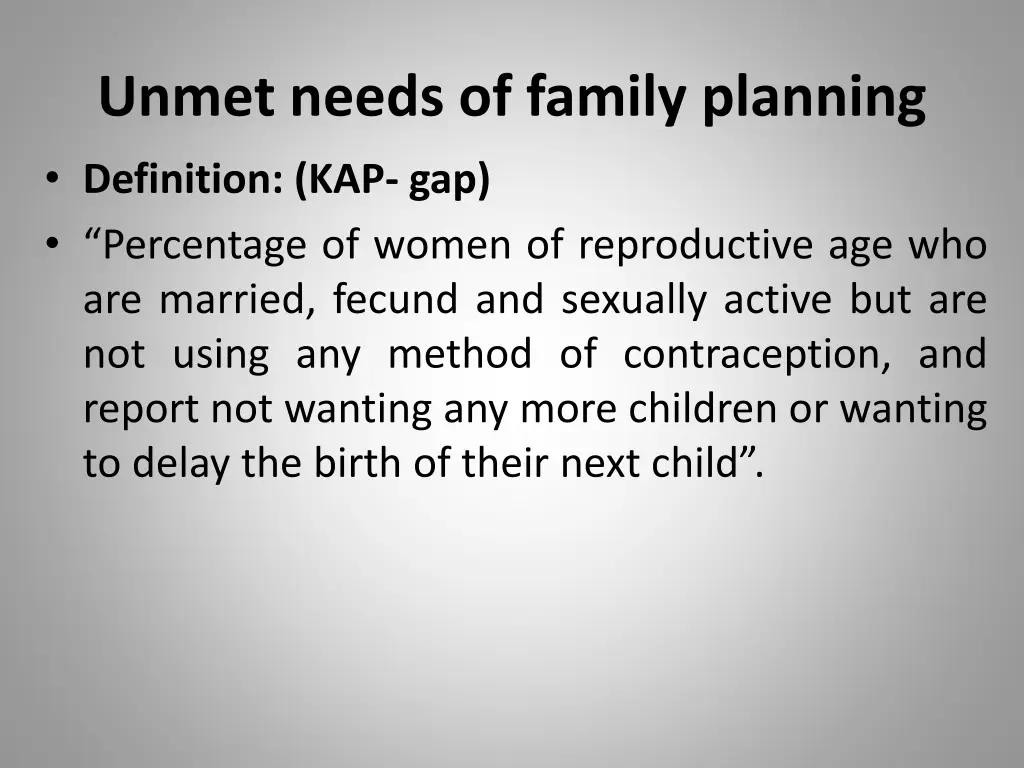 Unmet needs of family planning

• Definition: (KAP- gap)

• “Percentage of women of reproductive age who are married, fecund and sexually active but are not using any method of contraception, and report not wanting any more children or wanting to delay the birth of their next child”.